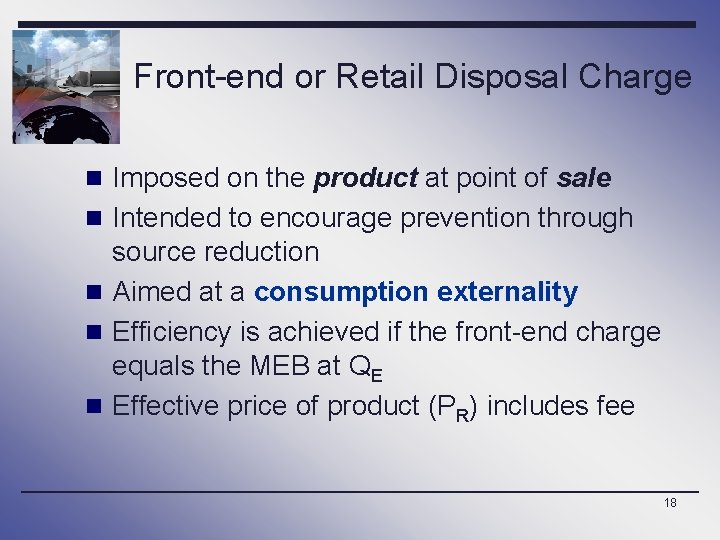 Front-end or Retail Disposal Charge

- Imposed on the product at point of sale
- Intended to encourage prevention through source reduction
- Aimed at a consumption externality
- Efficiency is achieved if the front-end charge equals the MEB at $Q_E$
- Effective price of product ($P_R$) includes fee

18